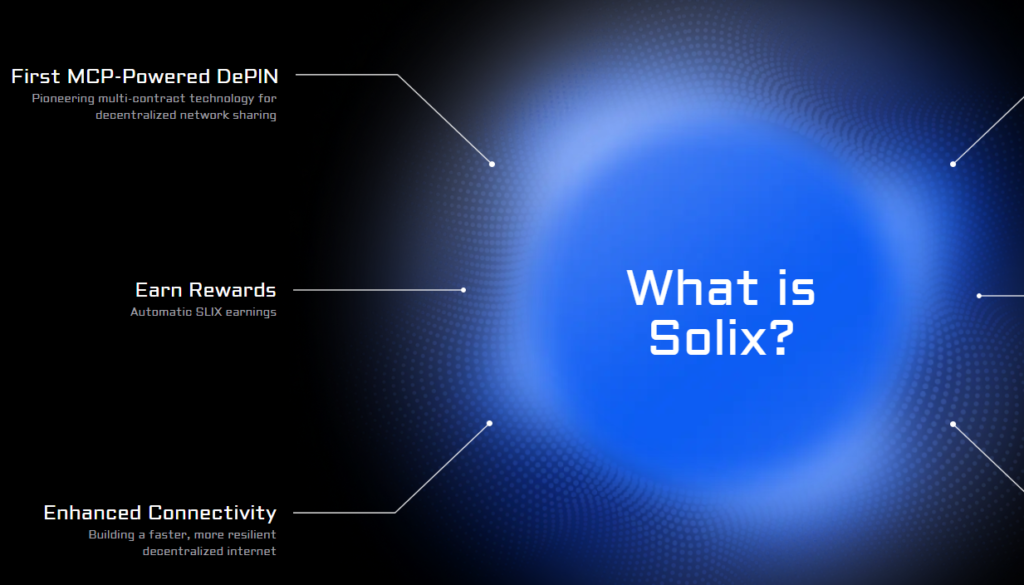 First MCP-Powered DePIN
Pioneering multi-contract technology for decentralized network sharing

Earn Rewards
Automatic SLIX earnings

Enhanced Connectivity
Building a faster, more resilient decentralized internet

What is Solix?